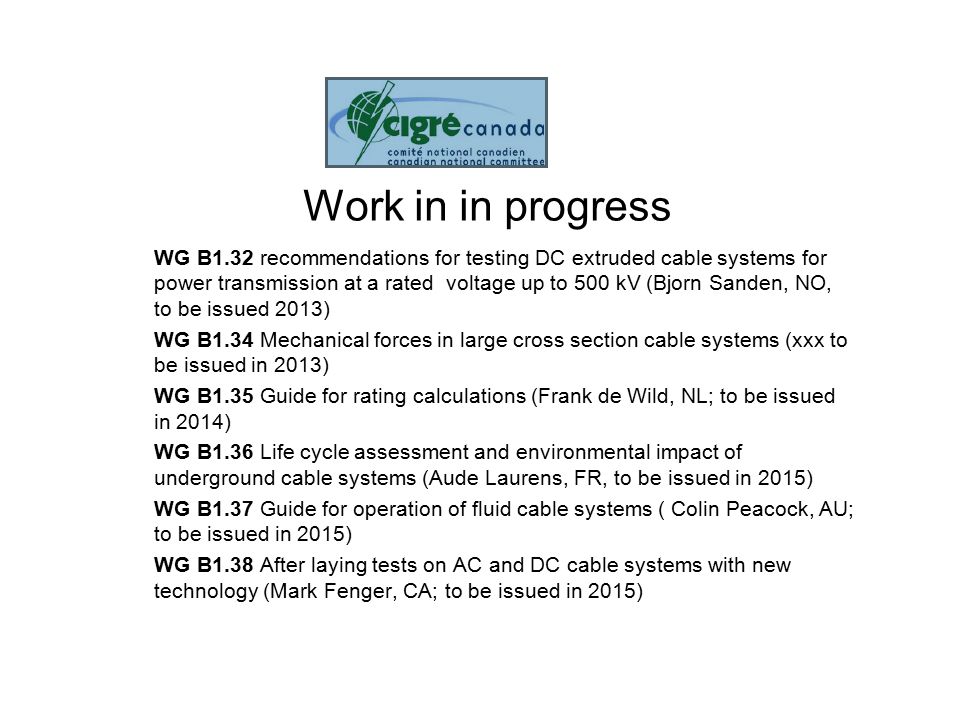 cigré canada
comité national canadien
canadian national committee

Work in in progress

WG B1.32 recommendations for testing DC extruded cable systems for power transmission at a rated voltage up to 500 kV (Bjorn Sanden, NO, to be issued 2013)

WG B1.34 Mechanical forces in large cross section cable systems (xxx to be issued in 2013)

WG B1.35 Guide for rating calculations (Frank de Wild, NL; to be issued in 2014)

WG B1.36 Life cycle assessment and environmental impact of underground cable systems (Aude Laurens, FR, to be issued in 2015)

WG B1.37 Guide for operation of fluid cable systems ( Colin Peacock, AU; to be issued in 2015)

WG B1.38 After laying tests on AC and DC cable systems with new technology (Mark Fenger, CA; to be issued in 2015)